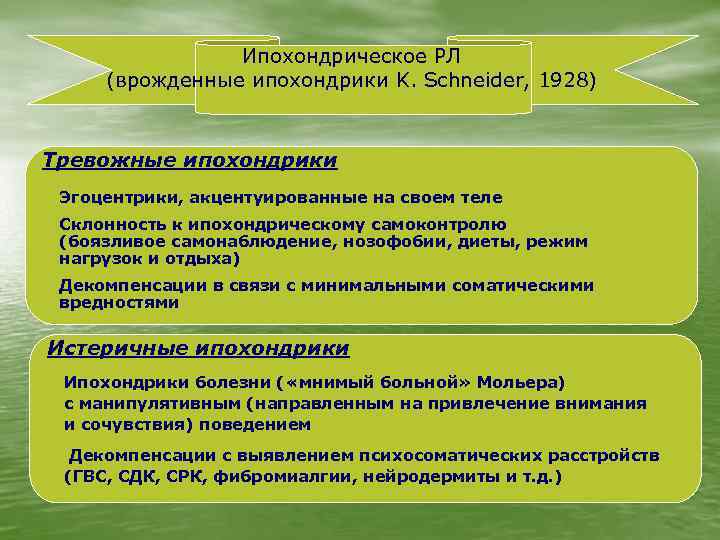 Ипохондрическое РЛ
(врожденные ипохондрики K. Schneider, 1928)

Тревожные ипохондрики

Эгоцентрики, акцентуированные на своем теле

Склонность к ипохондрическому самоконтролю (боязливое самонаблюдение, нозофобии, диеты, режим нагрузок и отдыха)

Декомпенсации в связи с минимальными соматическими вредностями

Истеричные ипохондрики

Ипохондрики болезни («мнимый больной» Мольера) с манипулятивным (направленным на привлечение внимания и сочувствия) поведением

Декомпенсации с выявлением психосоматических расстройств (ГВС, СДК, СРК, фибромиалгии, нейродермиты и т.д.)